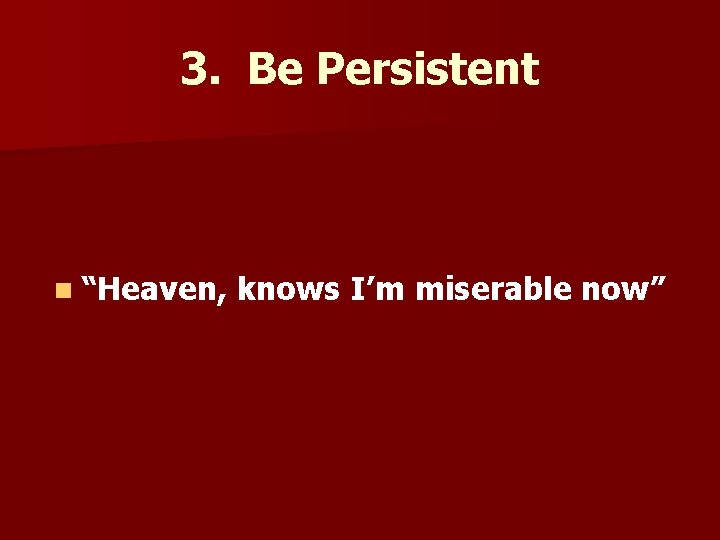 3. Be Persistent

“Heaven, knows I’m miserable now”